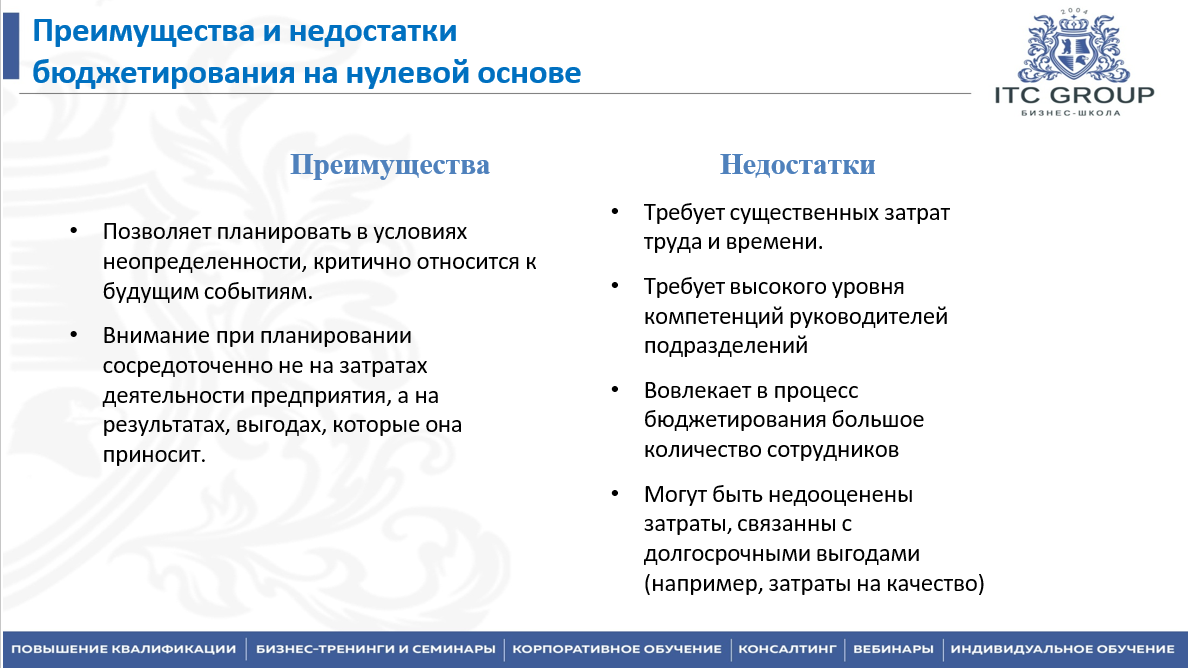 Преимущества и недостатки бюджетирования на нулевой основе

2004
ITC GROUP
БИЗНЕС-ШКОЛА

Преимущества

• Позволяет планировать в условиях неопределенности, критично относится к будущим событиям.

• Внимание при планировании сосредоточенно не на затратах деятельности предприятия, а на результатах, выгодах, которые она приносит.

Недостатки

• Требует существенных затрат труда и времени.

• Требует высокого уровня компетенций руководителей подразделений

• Вовлекает в процесс бюджетирования большое количество сотрудников

• Могут быть недооценены затраты, связанны с долгосрочными выгодами (например, затраты на качество)

ПОВЫШЕНИЕ КВАЛИФИКАЦИИ | БИЗНЕС-ТРЕНИНГИ И СЕМИНАРЫ | КОРПОРАТИВНОЕ ОБУЧЕНИЕ | КОНСАЛТИНГ | ВЕБИНАРЫ | ИНДИВИДУАЛЬНОЕ ОБУЧЕНИЕ